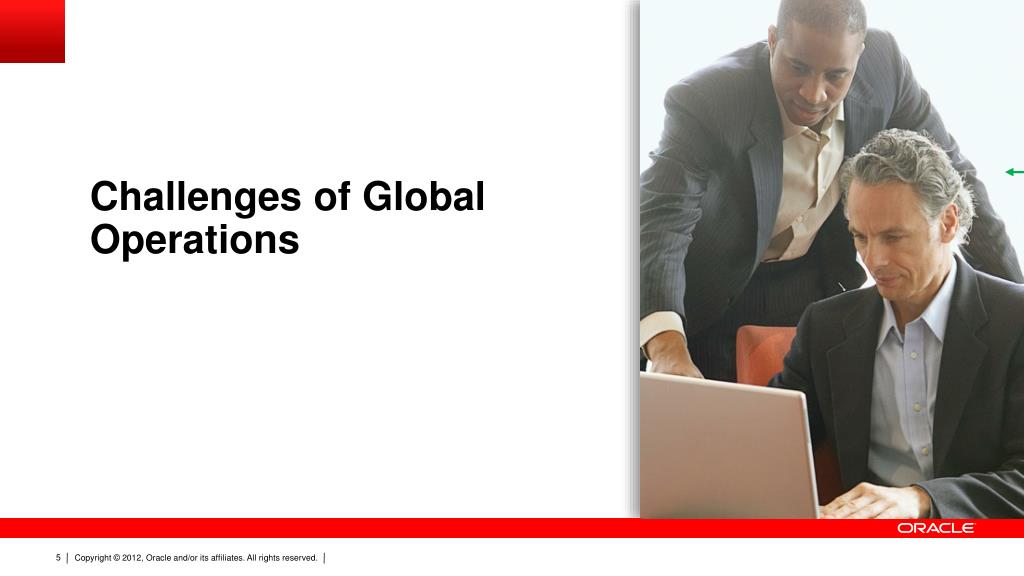 Challenges of Global Operations

ORACLE

5 | Copyright © 2012, Oracle and/or its affiliates. All rights reserved. |